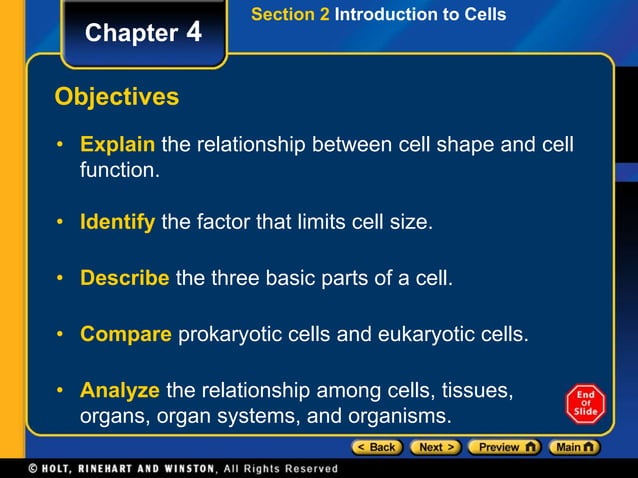 Chapter 4

Section 2 Introduction to Cells

Objectives

• Explain the relationship between cell shape and cell function.

• Identify the factor that limits cell size.

• Describe the three basic parts of a cell.

• Compare prokaryotic cells and eukaryotic cells.

• Analyze the relationship among cells, tissues, organs, organ systems, and organisms.

End Of Slide

< Back Next > Preview Main

© HOLT, RINEHART AND WINSTON, All Rights Reserved